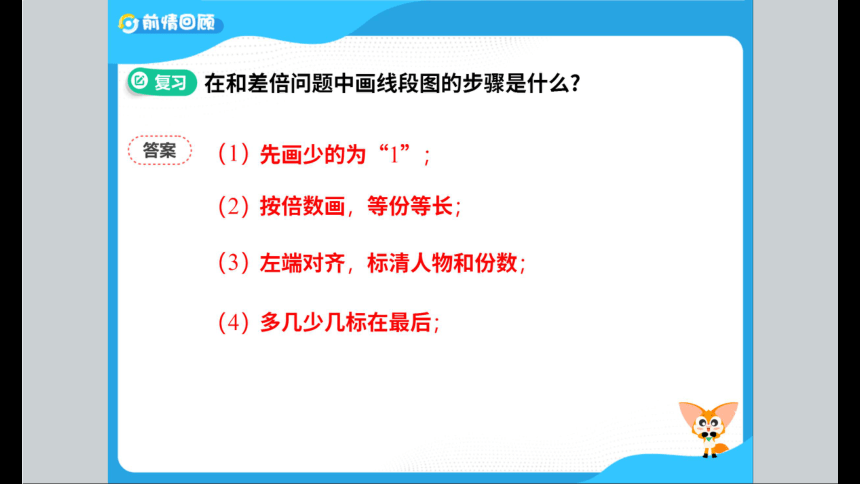 前情回顾

复习 在和差倍问题中画线段图的步骤是什么？

答案 （1）先画少的为“1”；

（2）按倍数画，等份等长；

（3）左端对齐，标清人物和份数；

（4）多几少几标在最后；